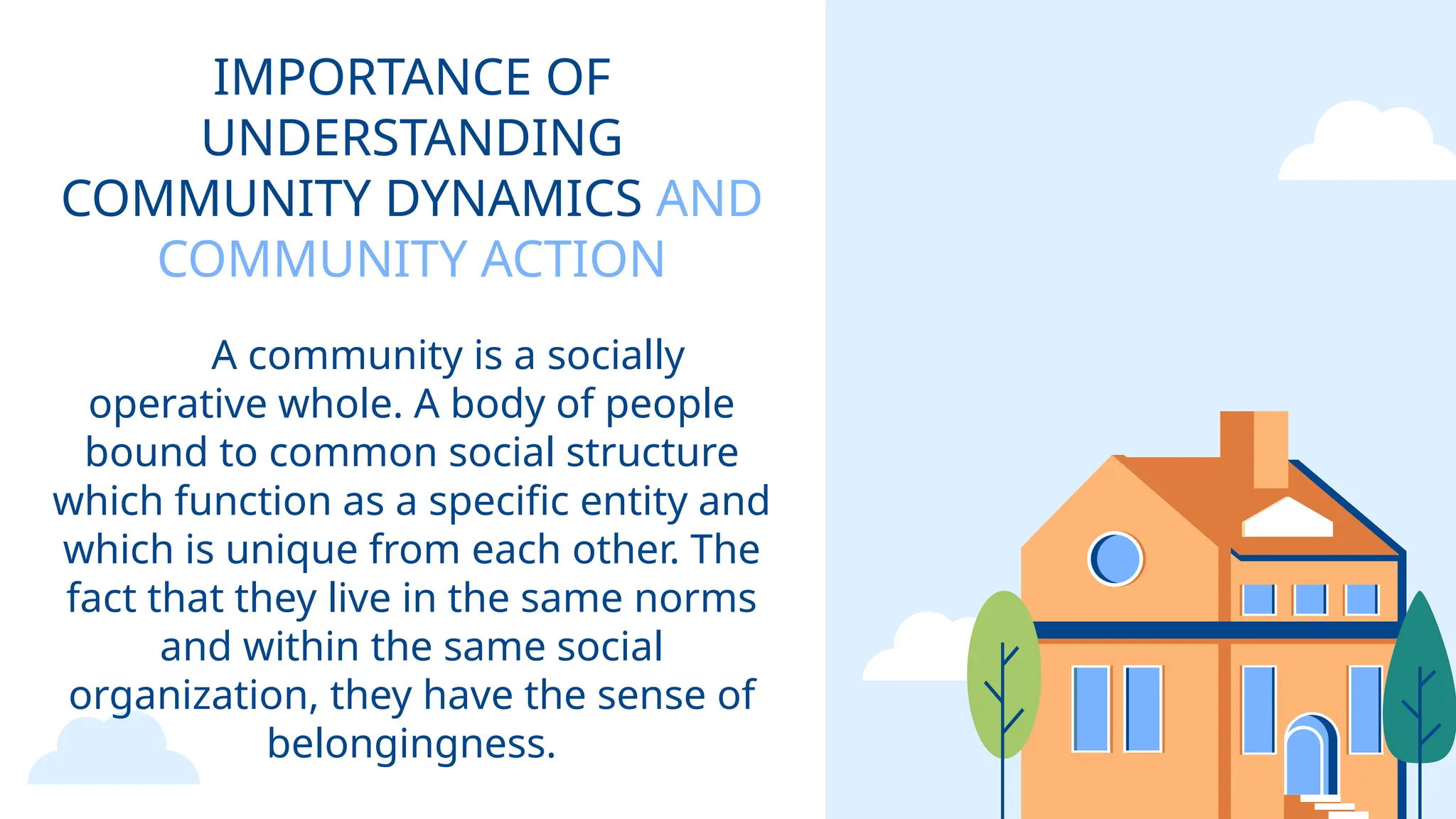 IMPORTANCE OF UNDERSTANDING COMMUNITY DYNAMICS AND COMMUNITY ACTION

A community is a socially operative whole. A body of people bound to common social structure which function as a specific entity and which is unique from each other. The fact that they live in the same norms and within the same social organization, they have the sense of belongingness.